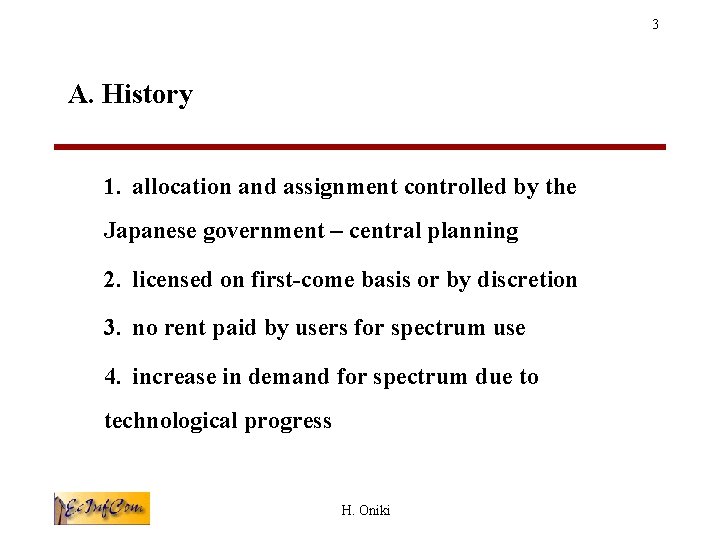 3

A. History

1. allocation and assignment controlled by the Japanese government – central planning

2. licensed on first-come basis or by discretion

3. no rent paid by users for spectrum use

4. increase in demand for spectrum due to technological progress

EcInfCom

H. Oniki